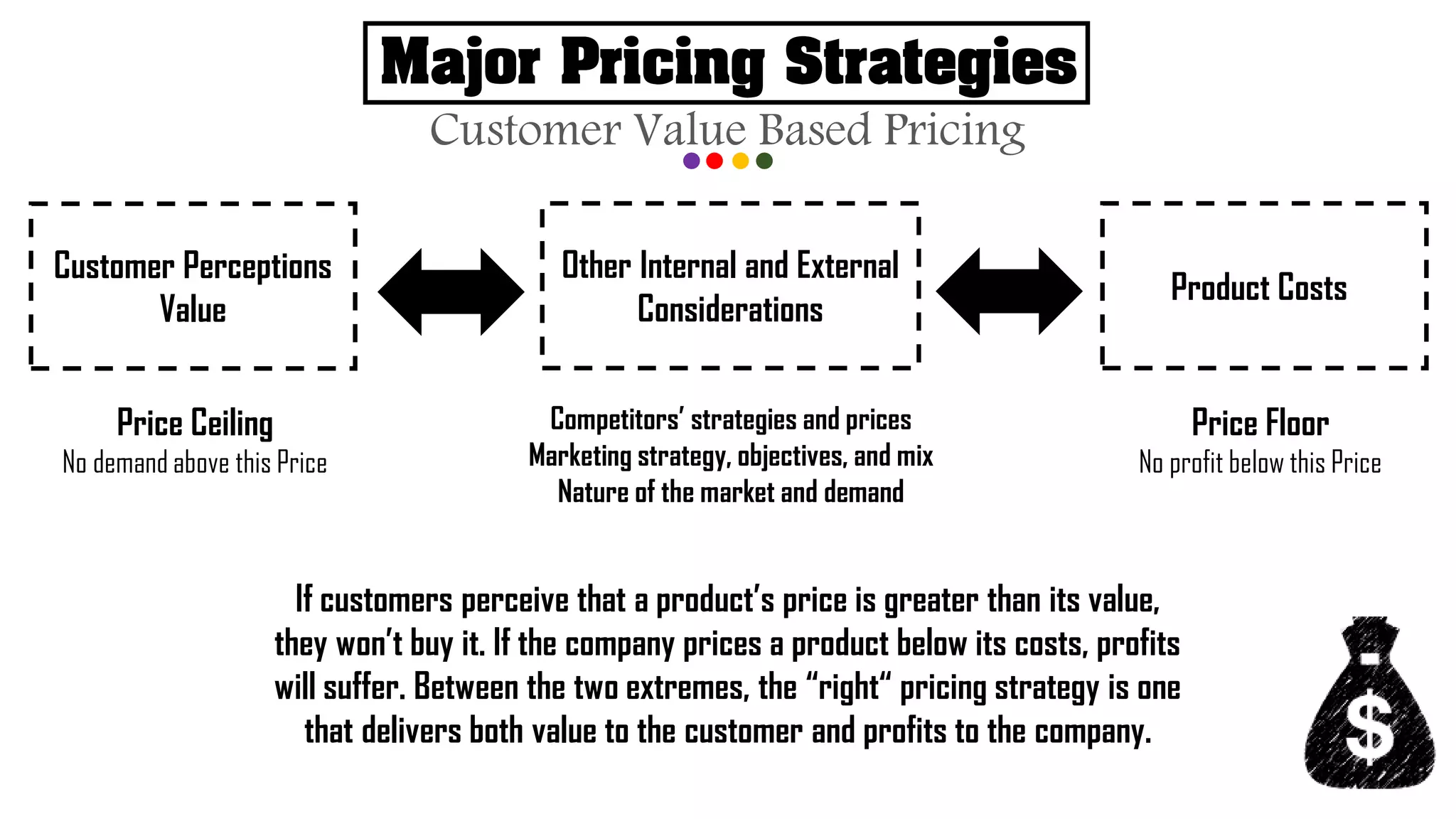 Major Pricing Strategies

Customer Value Based Pricing

Customer Perceptions Value

Other Internal and External Considerations

Product Costs

Price Ceiling
No demand above this Price

Competitors' strategies and prices
Marketing strategy, objectives, and mix
Nature of the market and demand

Price Floor
No profit below this Price

If customers perceive that a product's price is greater than its value, they won't buy it. If the company prices a product below its costs, profits will suffer. Between the two extremes, the "right" pricing strategy is one that delivers both value to the customer and profits to the company.

$